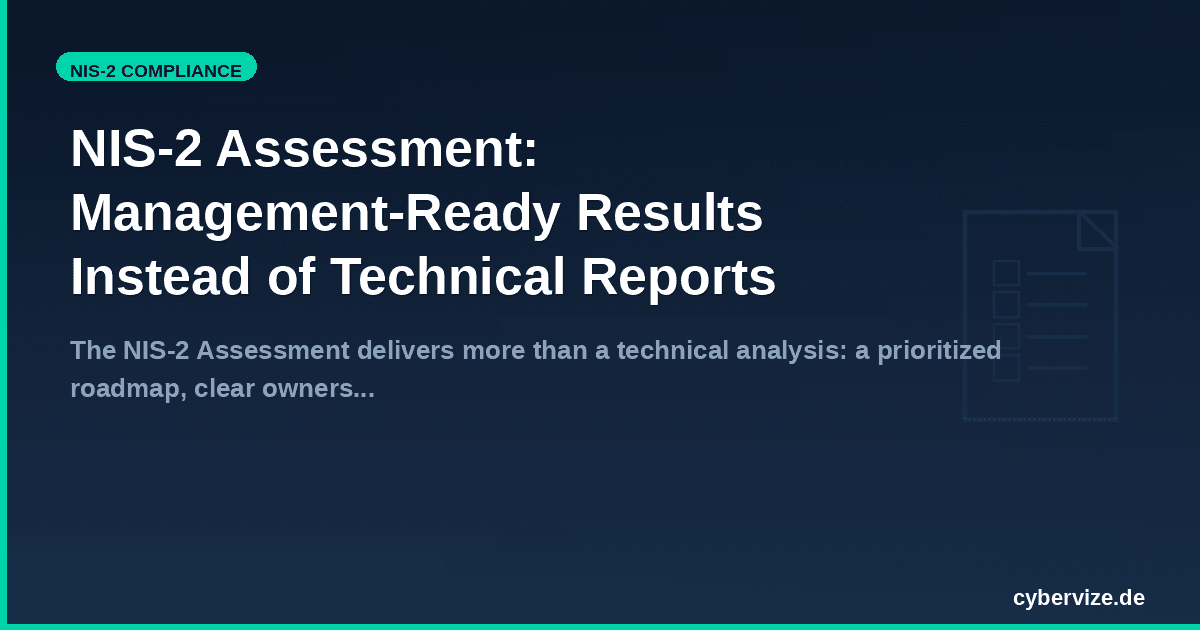 NIS-2 COMPLIANCE

NIS-2 Assessment: Management-Ready Results Instead of Technical Reports

The NIS-2 Assessment delivers more than a technical analysis: a prioritized roadmap, clear owners...

cybervize.de